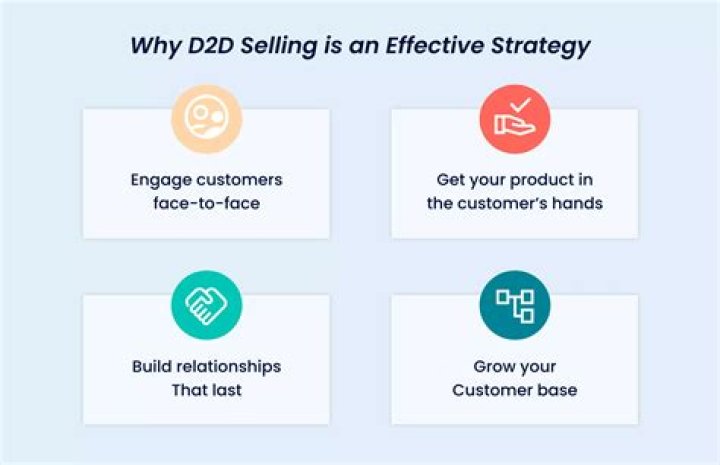 Why D2D Selling is an Effective Strategy

Engage customers face-to-face

Get your product in the customer's hands

Build relationships That last

Grow your Customer base